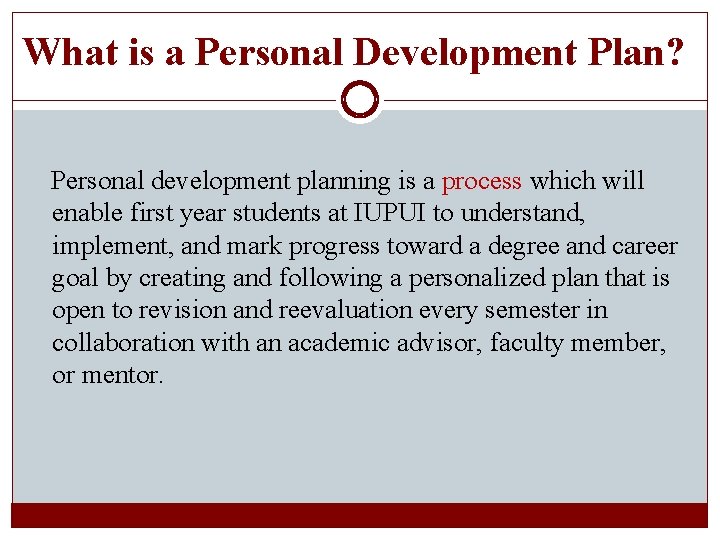 What is a Personal Development Plan?

Personal development planning is a process which will enable first year students at IUPUI to understand, implement, and mark progress toward a degree and career goal by creating and following a personalized plan that is open to revision and reevaluation every semester in collaboration with an academic advisor, faculty member, or mentor.